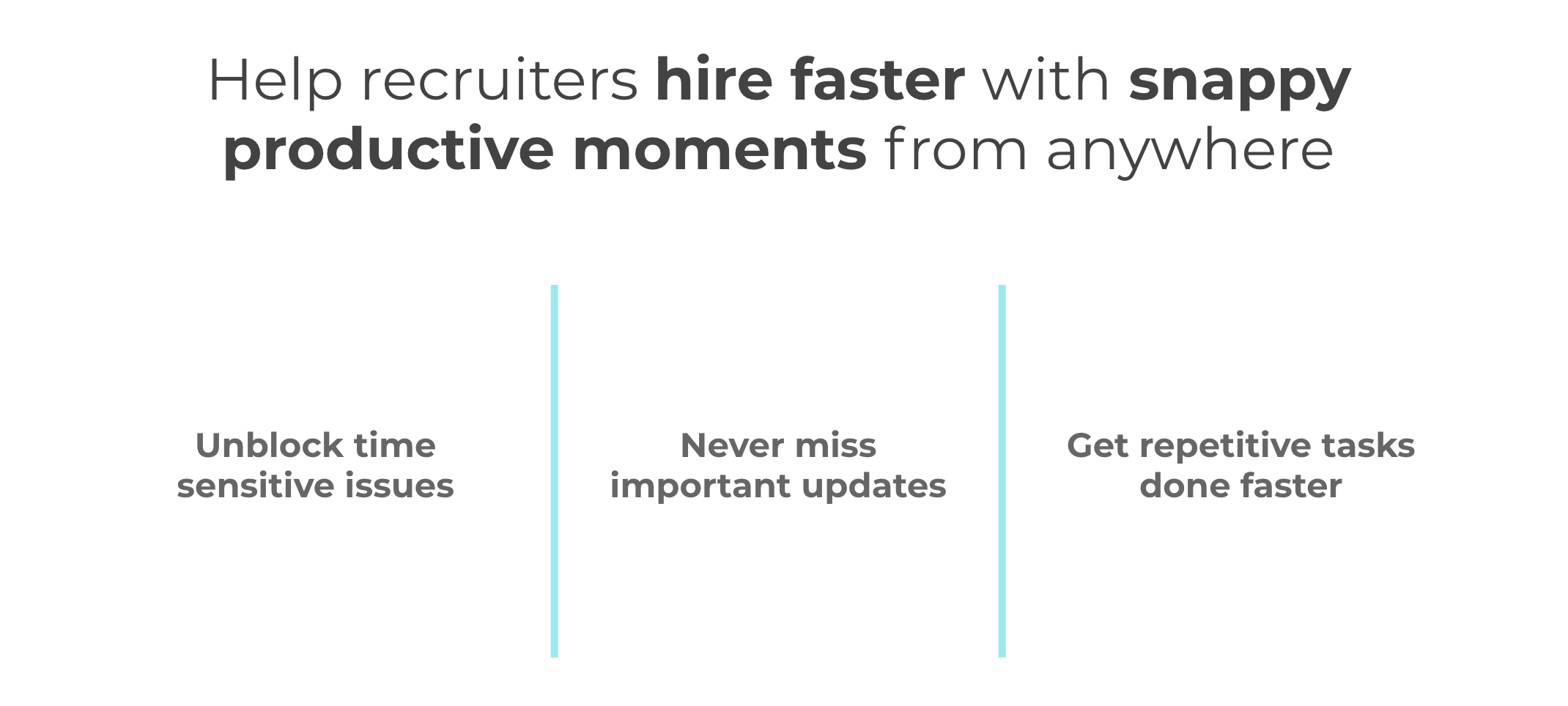 Help recruiters hire faster with snappy productive moments from anywhere

Unblock time sensitive issues

Never miss important updates

Get repetitive tasks done faster